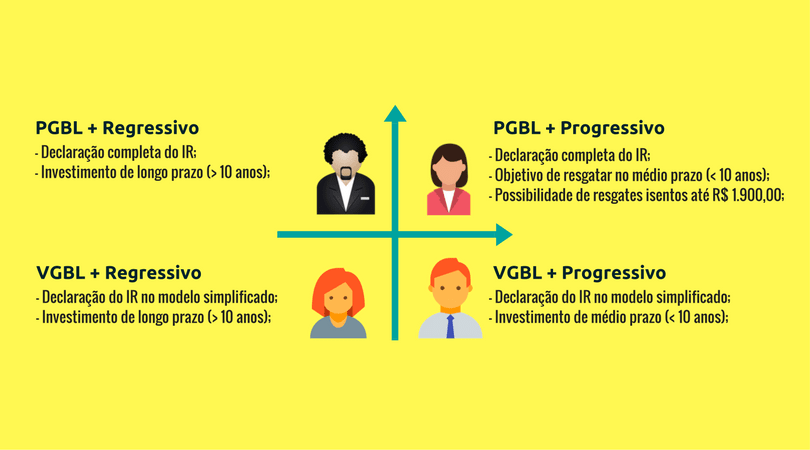 PGBL + Regressivo
- Declaração completa do IR;
- Investimento de longo prazo (> 10 anos);

PGBL + Progressivo
- Declaração completa do IR;
- Objetivo de resgatar no médio prazo (< 10 anos);
- Possibilidade de resgates isentos até R$ 1.900,00;

VGBL + Regressivo
- Declaração do IR no modelo simplificado;
- Investimento de longo prazo (> 10 anos);

VGBL + Progressivo
- Declaração do IR no modelo simplificado;
- Investimento de médio prazo (< 10 anos);